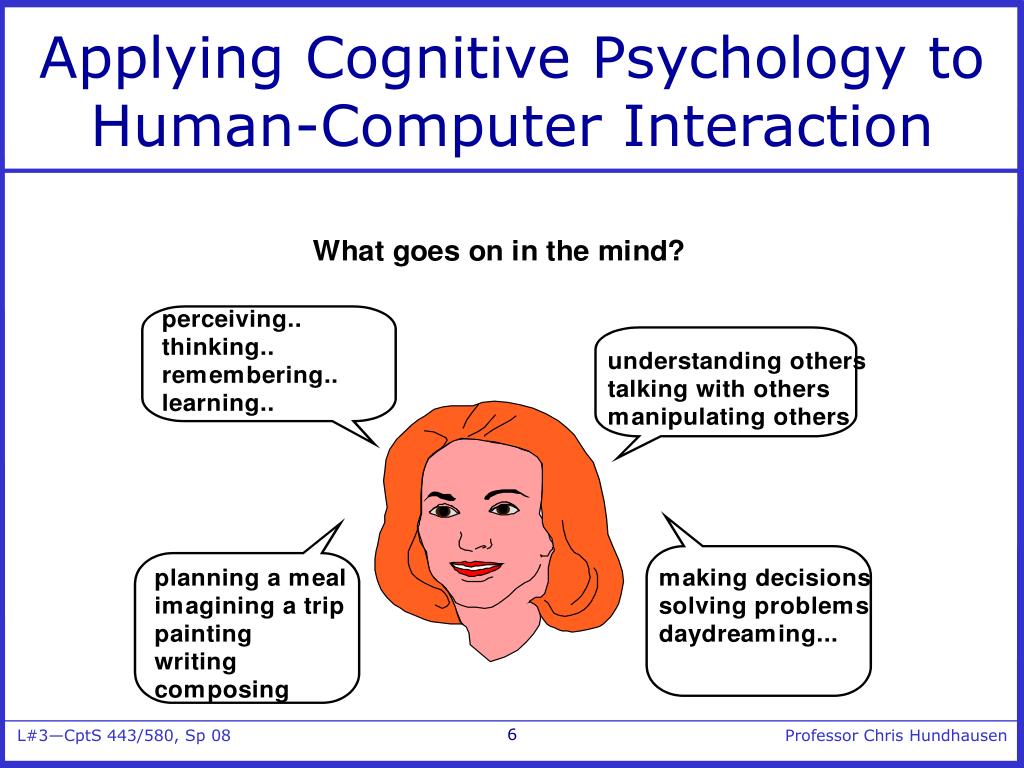 Applying Cognitive Psychology to Human-Computer Interaction

What goes on in the mind?

perceiving..
thinking..
remembering..
learning..

understanding others
talking with others
manipulating others

planning a meal
imagining a trip
painting
writing
composing

making decisions
solving problems
daydreaming...

L#3—CptS 443/580, Sp 08

6

Professor Chris Hundhausen